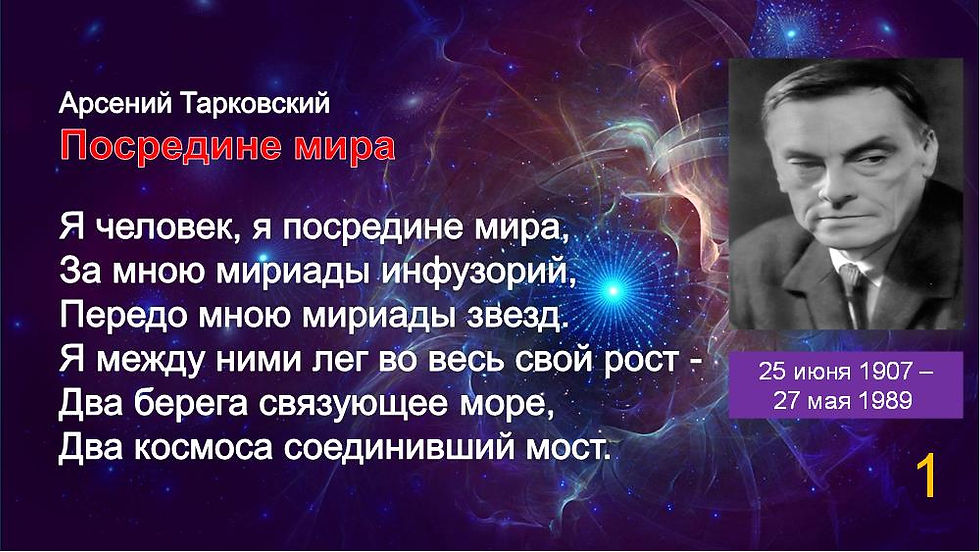 Арсений Тарковский
Посредине мира

Я человек, я посредине мира,
За мною мириады инфузорий,
Передо мною мириады звезд.
Я между ними лег во весь свой рост -
Два берега связующее море,
Два космоса соединивший мост.

25 июня 1907 –
27 мая 1989

1